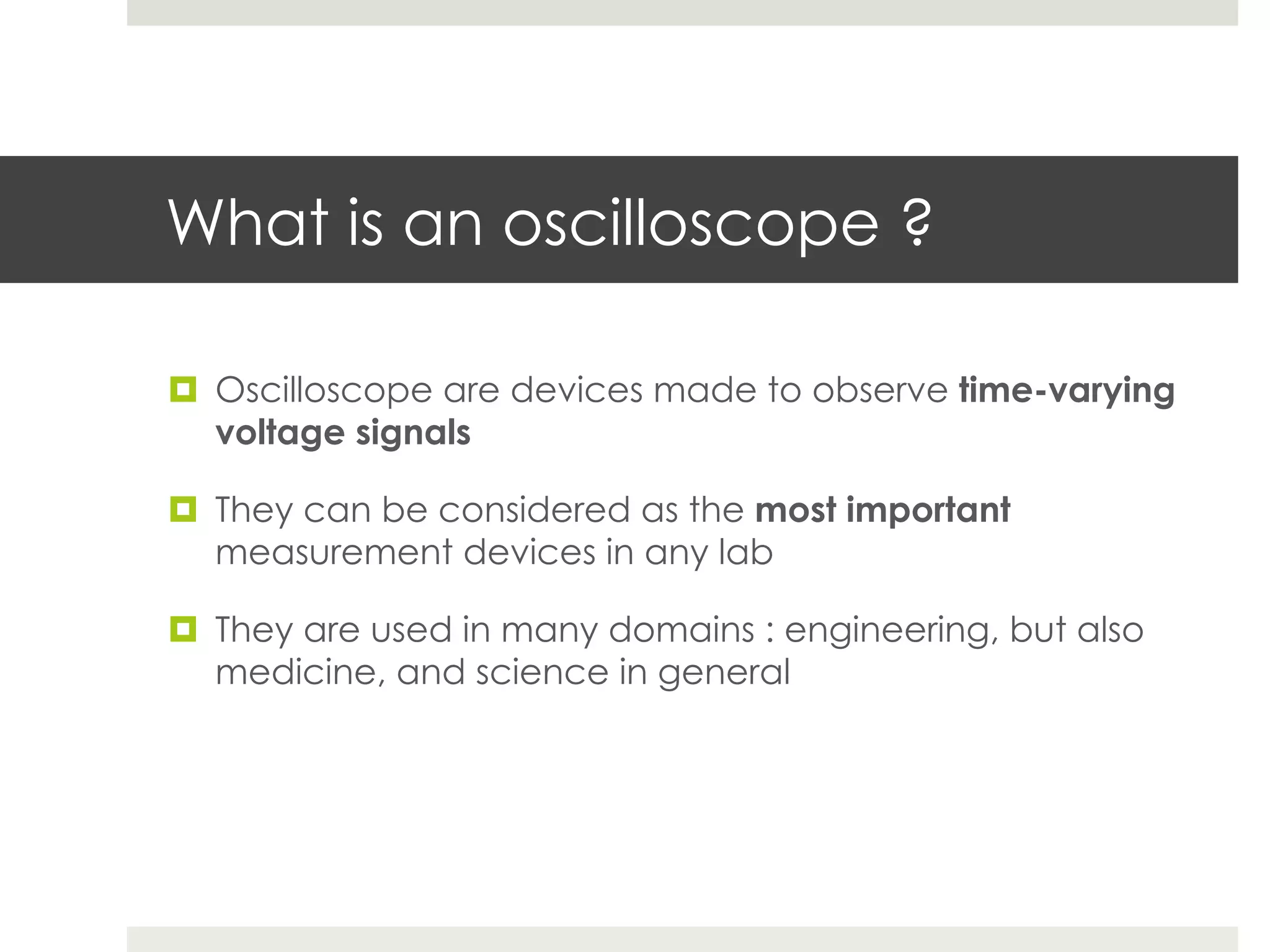 What is an oscilloscope ?

Oscilloscope are devices made to observe time-varying voltage signals

They can be considered as the most important measurement devices in any lab

They are used in many domains : engineering, but also medicine, and science in general